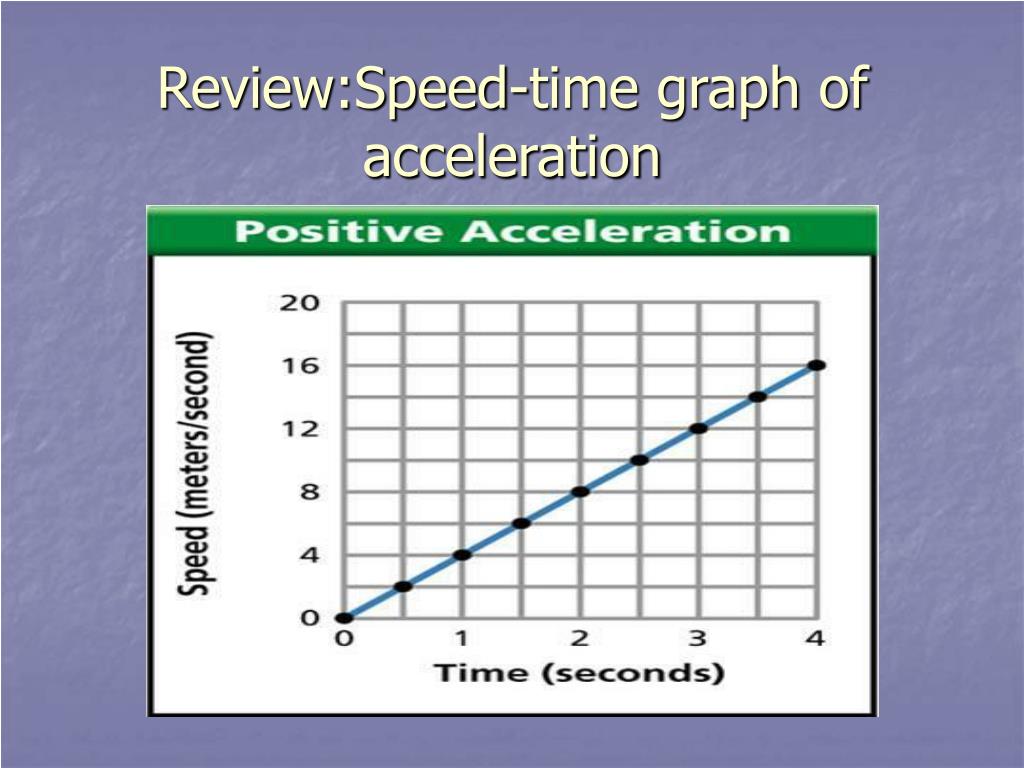 Review:Speed-time graph of acceleration

Positive Acceleration

Speed (meters/second)

20
16
12
8
4
0

0 1 2 3 4

Time (seconds)